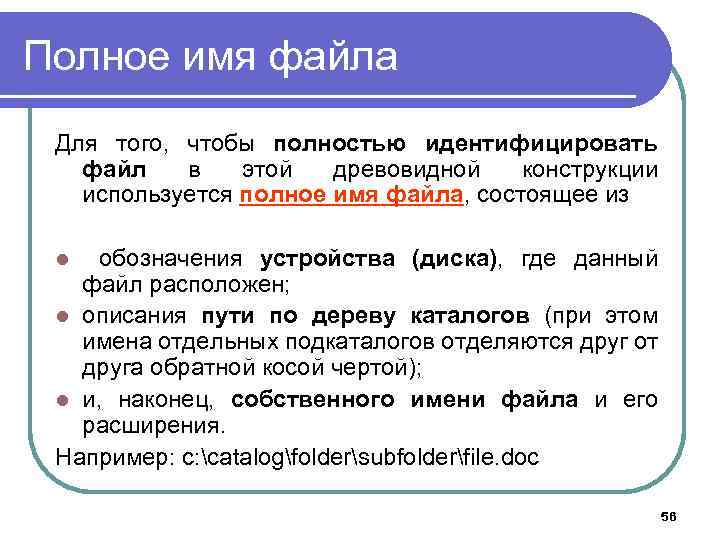 Полное имя файла

Для того, чтобы полностью идентифицировать файл в этой древовидной конструкции используется полное имя файла, состоящее из

- обозначения устройства (диска), где данный файл расположен;
- описания пути по дереву каталогов (при этом имена отдельных подкаталогов отделяются друг от друга обратной косой чертой);
- и, наконец, собственного имени файла и его расширения.

Например: c:\catalog\folder\subfolder\file.doc

56